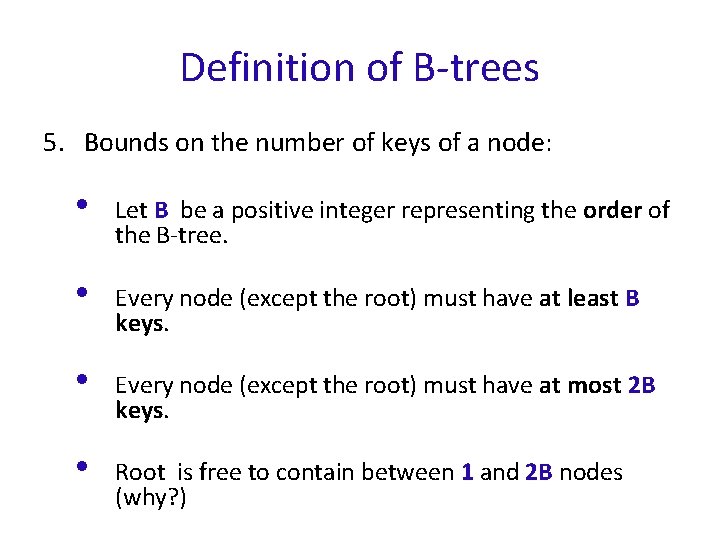 Definition of B-trees

5. Bounds on the number of keys of a node:

• Let B be a positive integer representing the order of the B-tree.

• Every node (except the root) must have at least B keys.

• Every node (except the root) must have at most 2B keys.

• Root is free to contain between 1 and 2B nodes (why?)